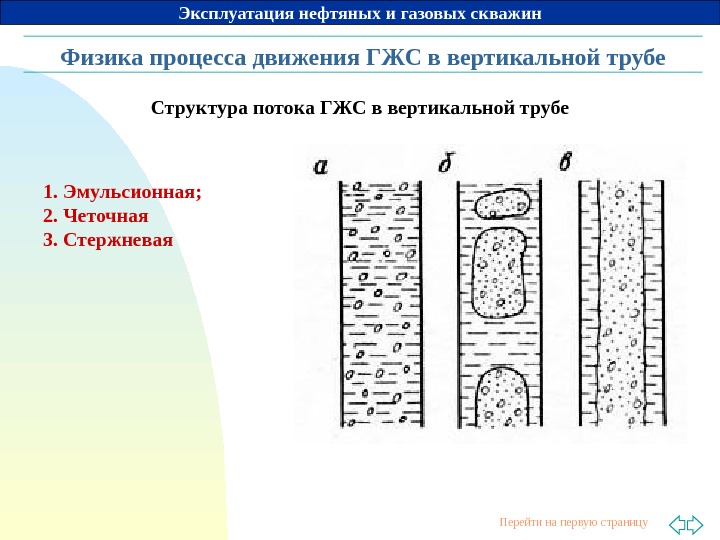 Эксплуатация нефтяных и газовых скважин

Физика процесса движения ГЖС в вертикальной трубе

Структура потока ГЖС в вертикальной трубе

1. Эмульсионная;
2. Четочная
3. Стержневая

а б в

Перейти на первую страницу